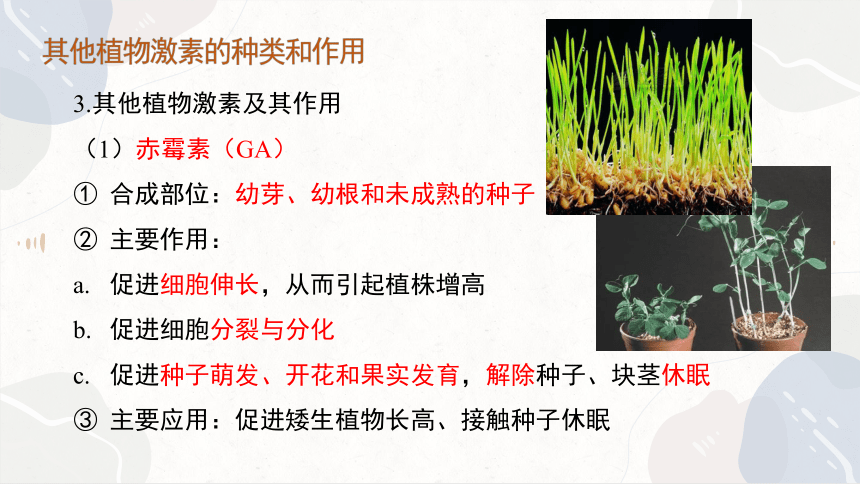 其他植物激素的种类和作用

3.其他植物激素及其作用

（1）赤霉素（GA）

① 合成部位：幼芽、幼根和未成熟的种子

② 主要作用：

a. 促进细胞伸长，从而引起植株增高

b. 促进细胞分裂与分化

c. 促进种子萌发、开花和果实发育，解除种子、块茎休眠

③ 主要应用：促进矮生植物长高、接触种子休眠